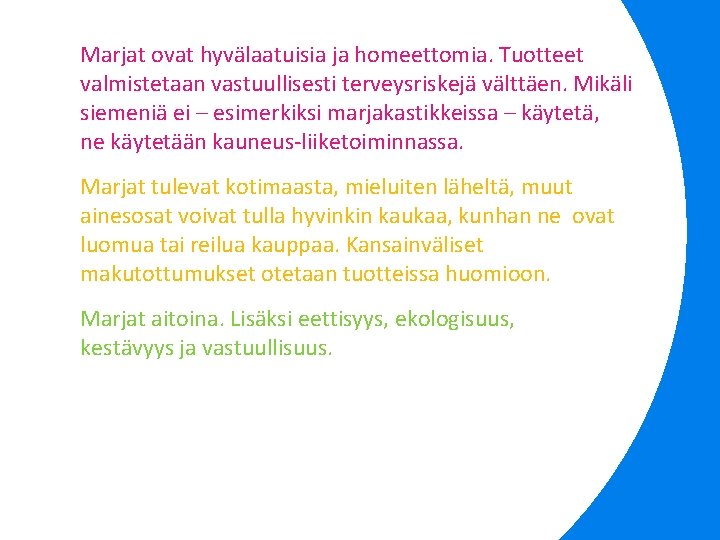 Marjat ovat hyvälaatuisia ja homeettomia. Tuotteet valmistetaan vastuullisesti terveysriskejä välttäen. Mikäli siemeniä ei – esimerkiksi marjakastikkeissa – käytetä, ne käytetään kauneus-liiketoiminnassa.

Marjat tulevat kotimaasta, mieluiten läheltä, muut ainesosat voivat tulla hyvinkin kaukaa, kunhan ne ovat luomua tai reilua kauppaa. Kansainväliset makutottumukset otetaan tuotteissa huomioon.

Marjat aitoina. Lisäksi eettisyys, ekologisuus, kestävyys ja vastuullisuus.